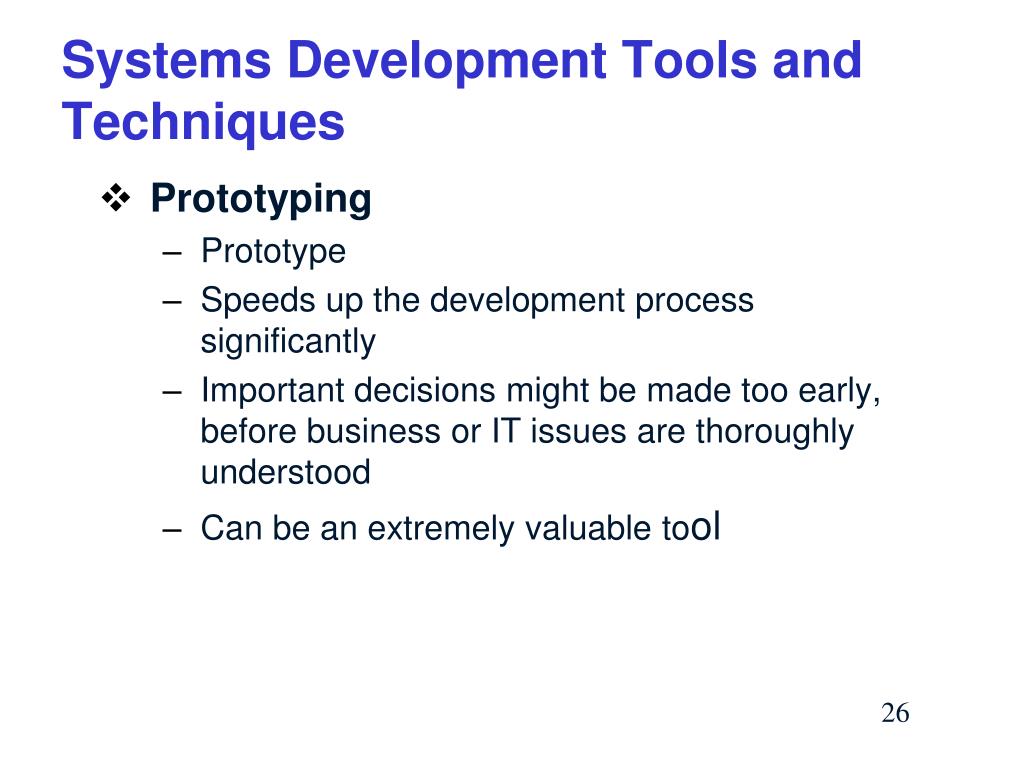 Systems Development Tools and Techniques

❖ Prototyping

– Prototype

– Speeds up the development process significantly

– Important decisions might be made too early, before business or IT issues are thoroughly understood

– Can be an extremely valuable tool

26